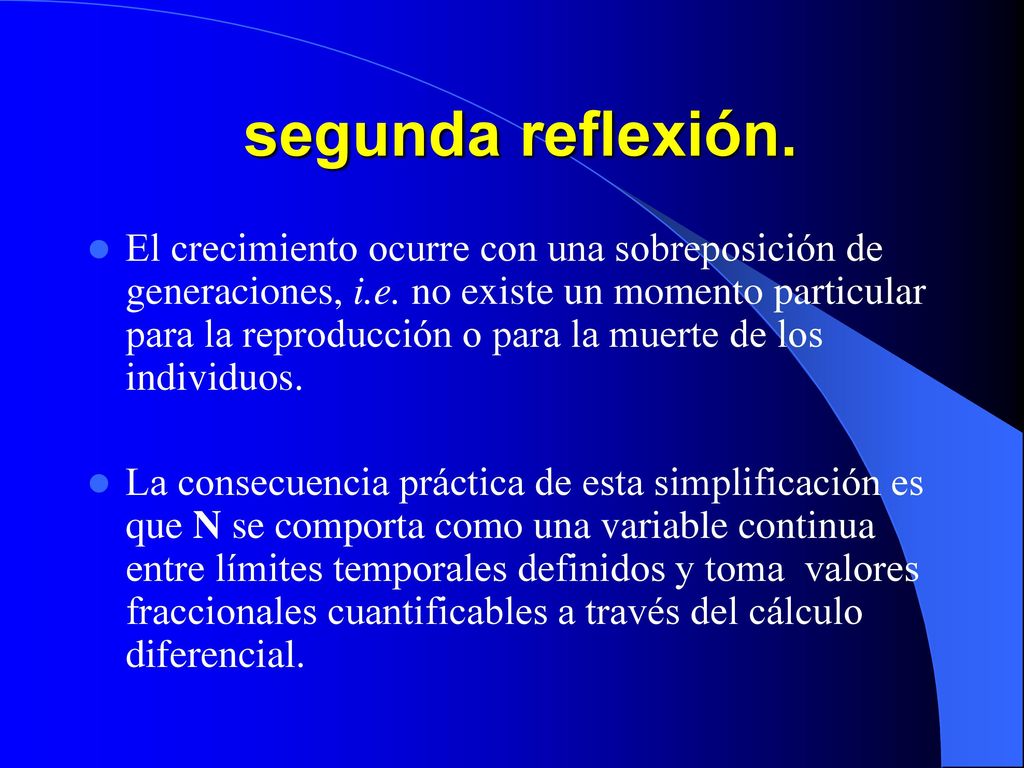 segunda reflexión.

El crecimiento ocurre con una sobreposición de generaciones, i.e. no existe un momento particular para la reproducción o para la muerte de los individuos.

La consecuencia práctica de esta simplificación es que N se comporta como una variable continua entre límites temporales definidos y toma valores fraccionales cuantificables a través del cálculo diferencial.